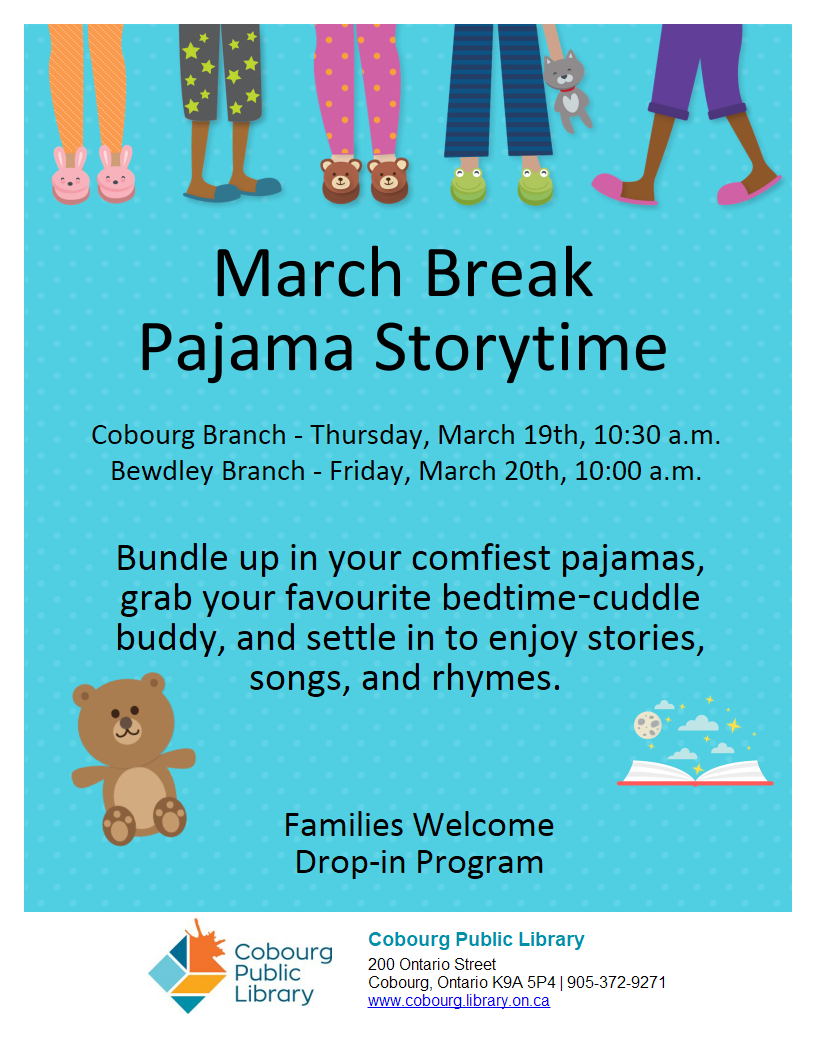 March Break
Pajama Storytime

Cobourg Branch - Thursday, March 19th, 10:30 a.m.
Bewdley Branch - Friday, March 20th, 10:00 a.m.

Bundle up in your comfiest pajamas, grab your favourite bedtime-cuddle buddy, and settle in to enjoy stories, songs, and rhymes.

Families Welcome
Drop-in Program

Cobourg Public Library

Cobourg Public Library
200 Ontario Street
Cobourg, Ontario K9A 5P4 | 905-372-9271
www.cobourg.library.on.ca